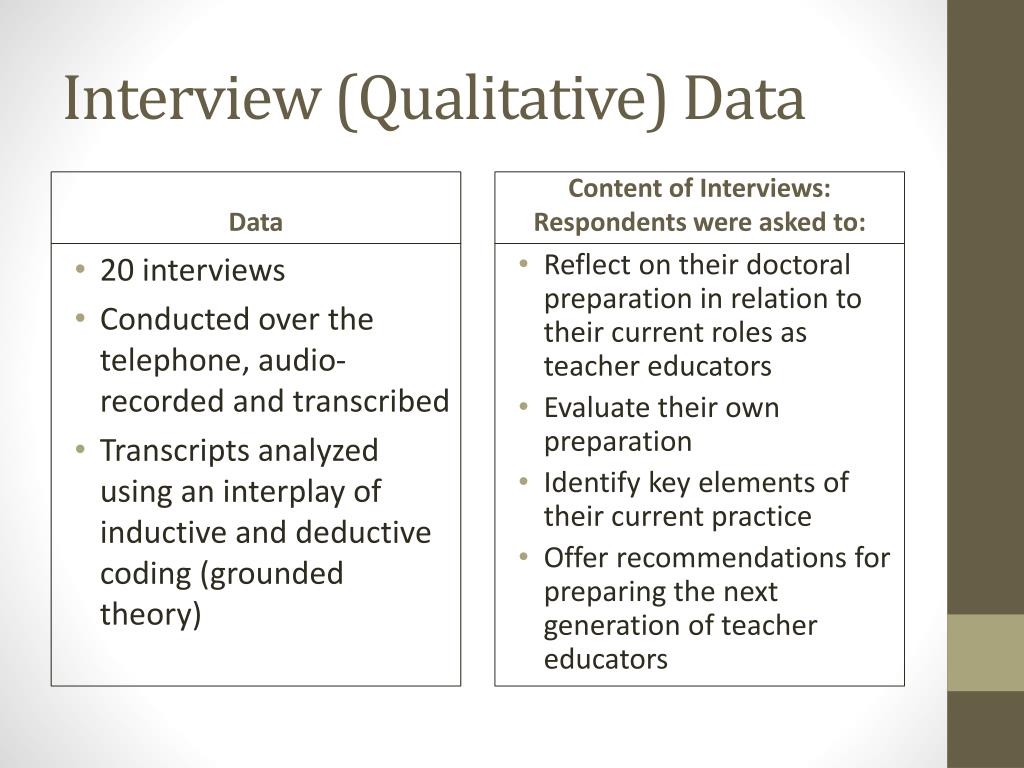 Interview (Qualitative) Data

Data

• 20 interviews
• Conducted over the telephone, audio-recorded and transcribed
• Transcripts analyzed using an interplay of inductive and deductive coding (grounded theory)

Content of Interviews: Respondents were asked to:

• Reflect on their doctoral preparation in relation to their current roles as teacher educators
• Evaluate their own preparation
• Identify key elements of their current practice
• Offer recommendations for preparing the next generation of teacher educators